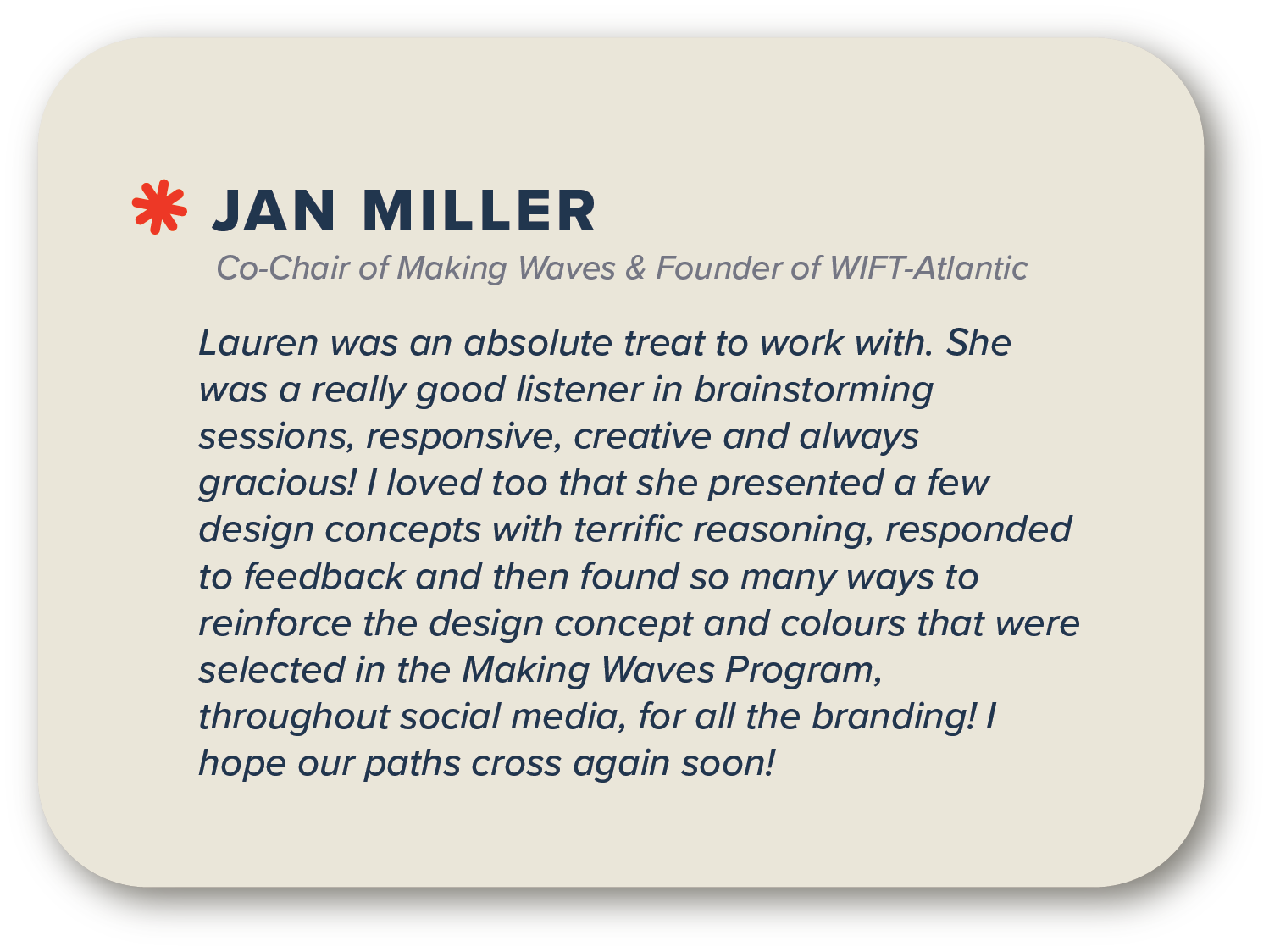 JAN MILLER

Co-Chair of Making Waves & Founder of WIFT-Atlantic

Lauren was an absolute treat to work with. She was a really good listener in brainstorming sessions, responsive, creative and always gracious! I loved too that she presented a few design concepts with terrific reasoning, responded to feedback and then found so many ways to reinforce the design concept and colours that were selected in the Making Waves Program, throughout social media, for all the branding! I hope our paths cross again soon!